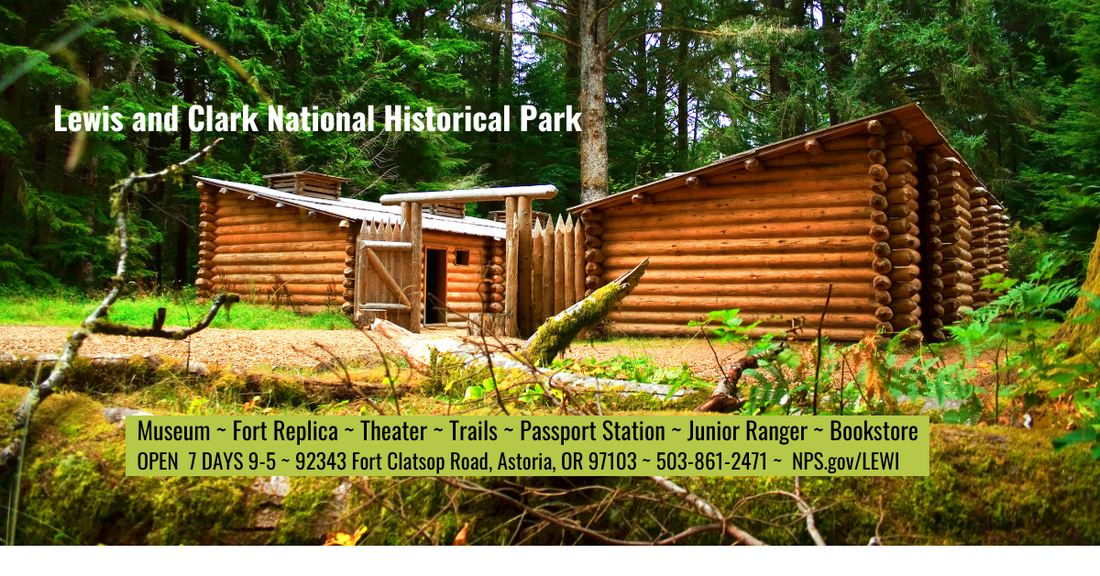 Lewis and Clark National Historical Park

Museum ~ Fort Replica ~ Theater ~ Trails ~ Passport Station ~ Junior Ranger ~ Bookstore
OPEN 7 DAYS 9-5 ~ 92343 Fort Clatsop Road, Astoria, OR 97103 ~ 503-861-2471 ~ NPS.gov/LEWI